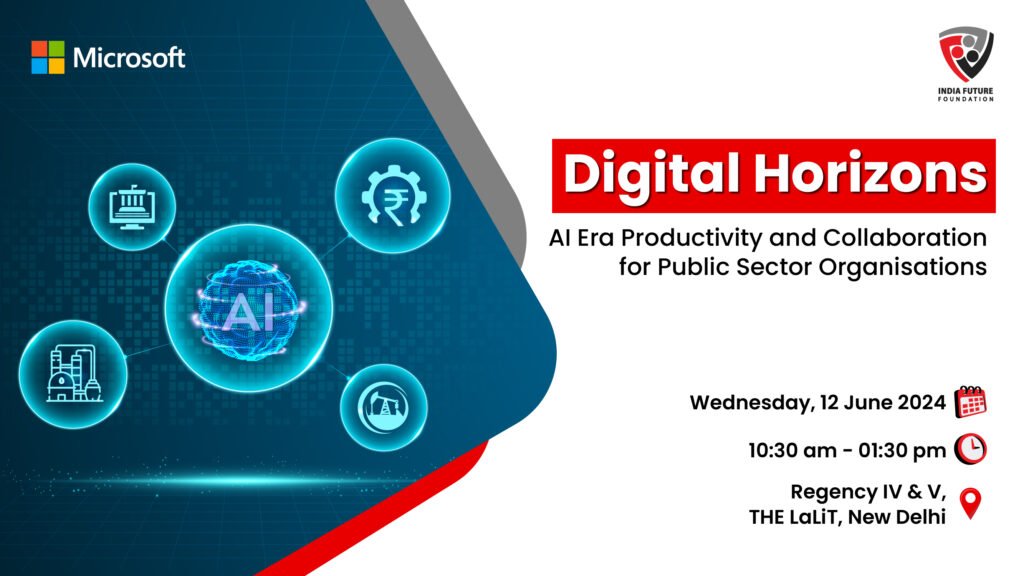 Microsoft

INDIA FUTURE FOUNDATION

Digital Horizons

AI Era Productivity and Collaboration for Public Sector Organisations

AI

Wednesday, 12 June 2024

10:30 am - 01:30 pm

Regency IV & V, THE LaLiT, New Delhi